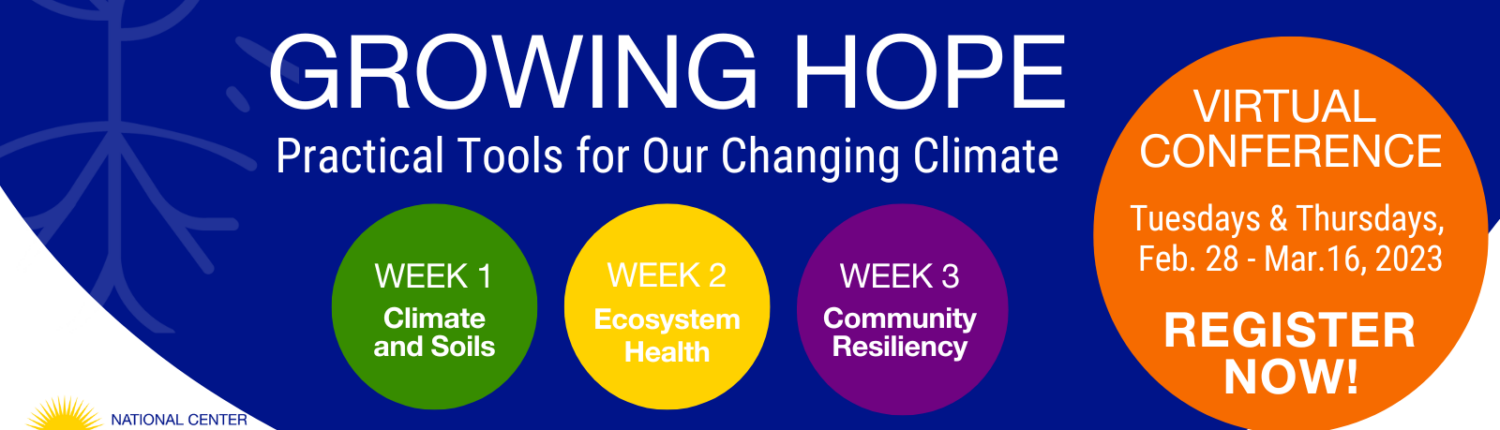 GROWING HOPE

Practical Tools for Our Changing Climate

WEEK 1
Climate and Soils

WEEK 2
Ecosystem Health

WEEK 3
Community Resiliency

VIRTUAL CONFERENCE

Tuesdays & Thursdays, Feb. 28 - Mar.16, 2023

REGISTER NOW!

NATIONAL CENTER